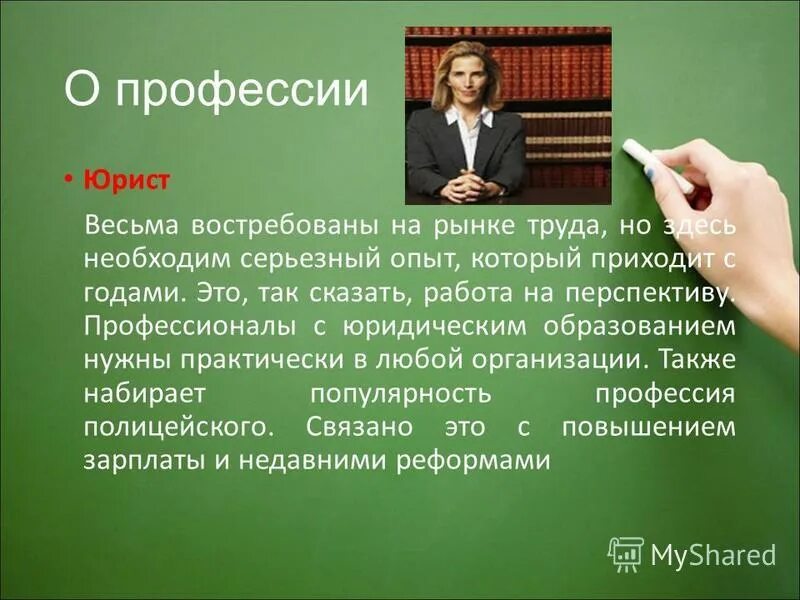 О профессии

• Юрист

Весьма востребованы на рынке труда, но здесь необходим серьезный опыт, который приходит с годами. Это, так сказать, работа на перспективу. Профессионалы с юридическим образованием нужны практически в любой организации. Также набирает популярность профессия полицейского. Связано это с повышением зарплаты и недавними реформами

MyShared